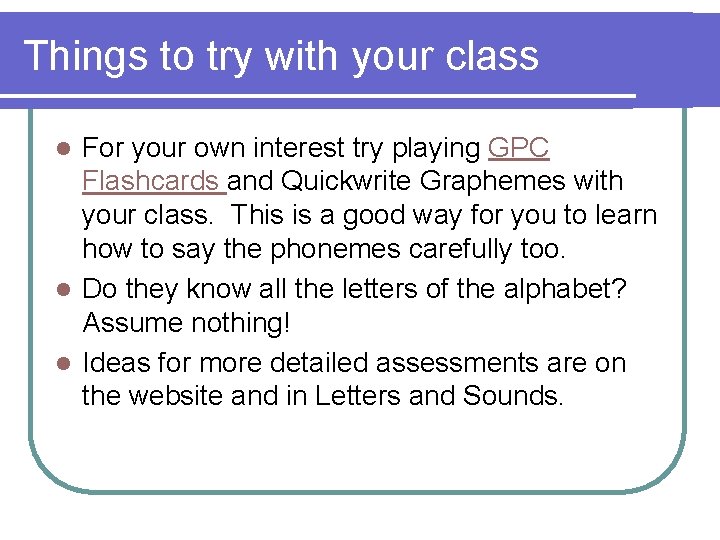 Things to try with your class

- For your own interest try playing GPC Flashcards and Quickwrite Graphemes with your class.  This is a good way for you to learn how to say the phonemes carefully too.
- Do they know all the letters of the alphabet? Assume nothing!
- Ideas for more detailed assessments are on the website and in Letters and Sounds.